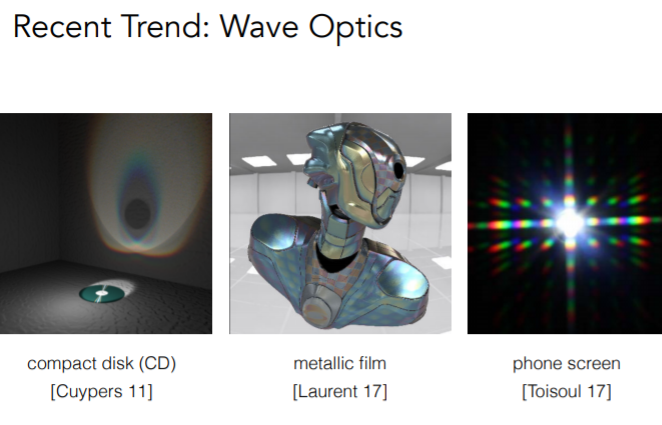 Recent Trend: Wave Optics

compact disk (CD)
[Cuypers 11]

metallic film
[Laurent 17]

phone screen
[Toisoul 17]